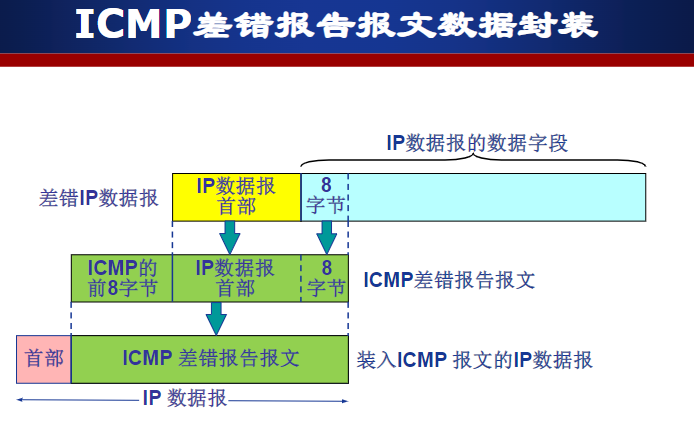 ICMP差错报告报文数据封装

IP数据报的数据字段

差错IP数据报

IP数据报首部

8字节

ICMP的前8字节

IP数据报首部

8字节

ICMP差错报告报文

首部

ICMP 差错报告报文

装入ICMP 报文的IP数据报

IP 数据报